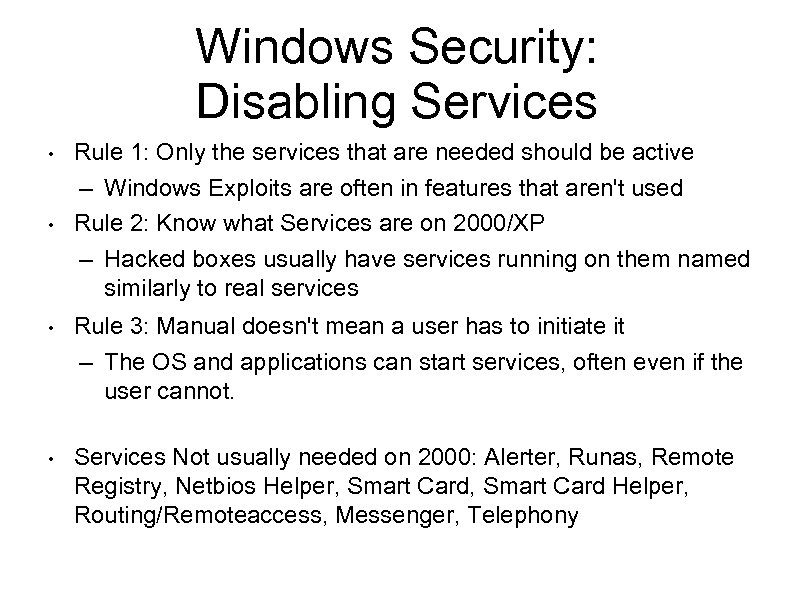 Windows Security:
Disabling Services

• Rule 1: Only the services that are needed should be active
– Windows Exploits are often in features that aren't used
• Rule 2: Know what Services are on 2000/XP
– Hacked boxes usually have services running on them named similarly to real services
• Rule 3: Manual doesn't mean a user has to initiate it
– The OS and applications can start services, often even if the user cannot.

• Services Not usually needed on 2000: Alerter, Runas, Remote Registry, Netbios Helper, Smart Card, Smart Card Helper, Routing/Remoteaccess, Messenger, Telephony